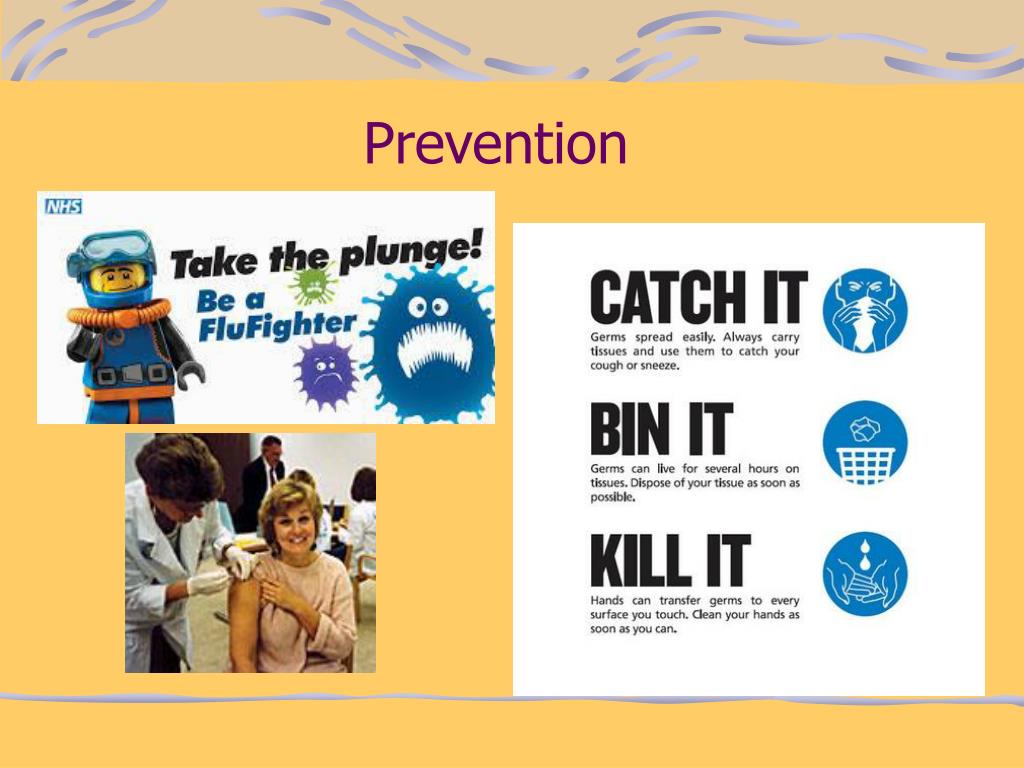 Prevention

NHS

Take the plunge!

Be a FluFighter

CATCH IT

Germs spread easily. Always carry tissues and use them to catch your cough or sneeze.

BIN IT

Germs can live for several hours on tissues. Dispose of your tissue as soon as possible.

KILL IT

Hands can transfer germs to every surface you touch. Clean your hands as soon as you can.